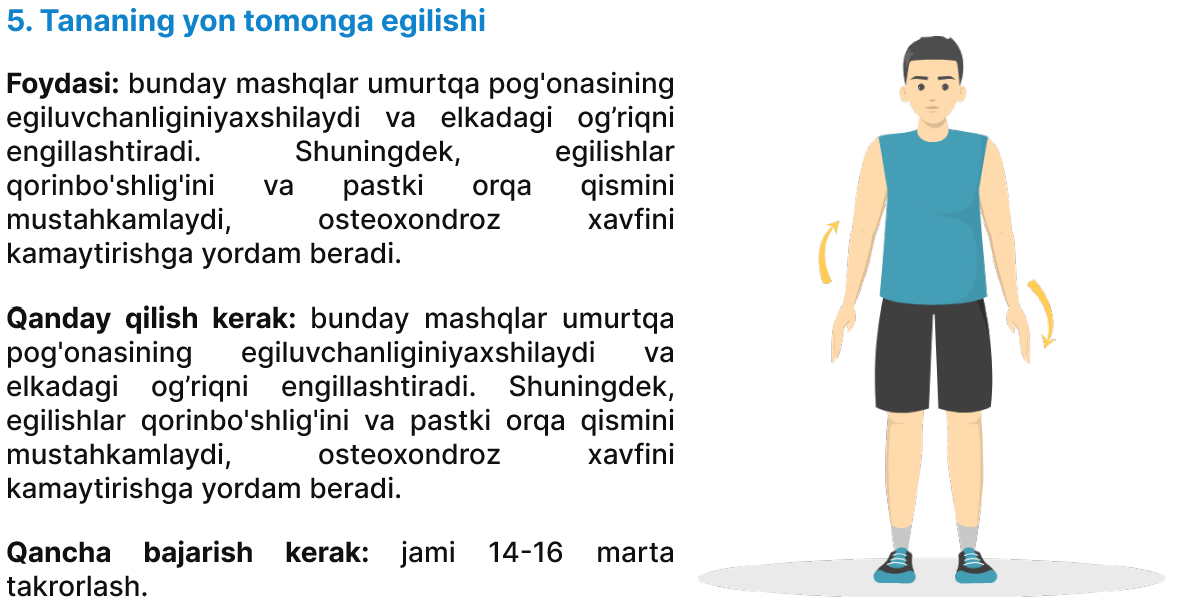 5. Tananing yon tomonga egilishi

Foydasi: bunday mashqlar umurtqa pog'onasining egiluvchanliginiyaxshilaydi va elkadagi og’riqni engillashtiradi. Shuningdek, egilishlar qorinbo'shlig'ini va pastki orqa qismini mustahkamlaydi, osteoxondroz xavfini kamaytirishga yordam beradi.

Qanday qilish kerak: bunday mashqlar umurtqa pog'onasining egiluvchanliginiyaxshilaydi va elkadagi og’riqni engillashtiradi. Shuningdek, egilishlar qorinbo'shlig'ini va pastki orqa qismini mustahkamlaydi, osteoxondroz xavfini kamaytirishga yordam beradi.

Qancha bajarish kerak: jami 14-16 marta takrorlash.